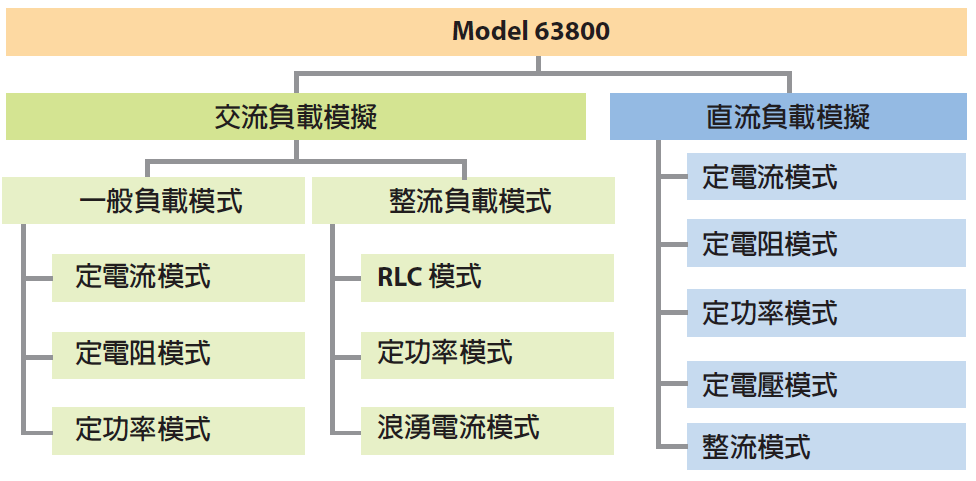 Model 63800

交流負載模擬

一般負載模式

定電流模式

定電阻模式

定功率模式

整流負載模式

RLC 模式

定功率模式

浪湧電流模式

直流負載模擬

定電流模式

定電阻模式

定功率模式

定電壓模式

整流模式